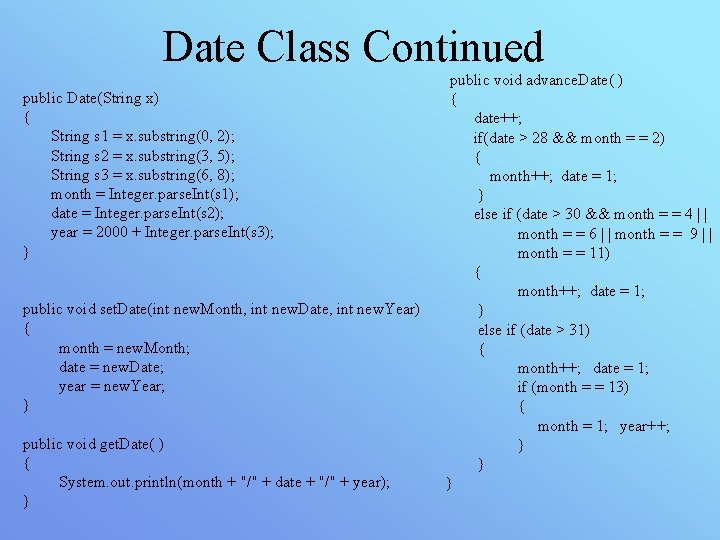 Date Class Continued

public Date(String x)
{
String s1 = x.substring(0, 2);
String s2 = x.substring(3, 5);
String s3 = x.substring(6, 8);
month = Integer.parseInt(s1);
date = Integer.parseInt(s2);
year = 2000 + Integer.parseInt(s3);
}

public void setDate(int newMonth, int newDate, int newYear)
{
month = newMonth;
date = newDate;
year = newYear;
}

public void getDate( )
{
System.out.println(month + "/" + date + "/" + year);
}

public void advanceDate( )
{
date++;
if(date > 28 && month = = 2)
{
month++; date = 1;
}
else if (date > 30 && month = = 4 ||
month = = 6 || month = = 9 ||
month = = 11)
{
month++; date = 1;
}
else if (date > 31)
{
month++; date = 1;
if (month = = 13)
{
month = 1; year++;
}
}
}